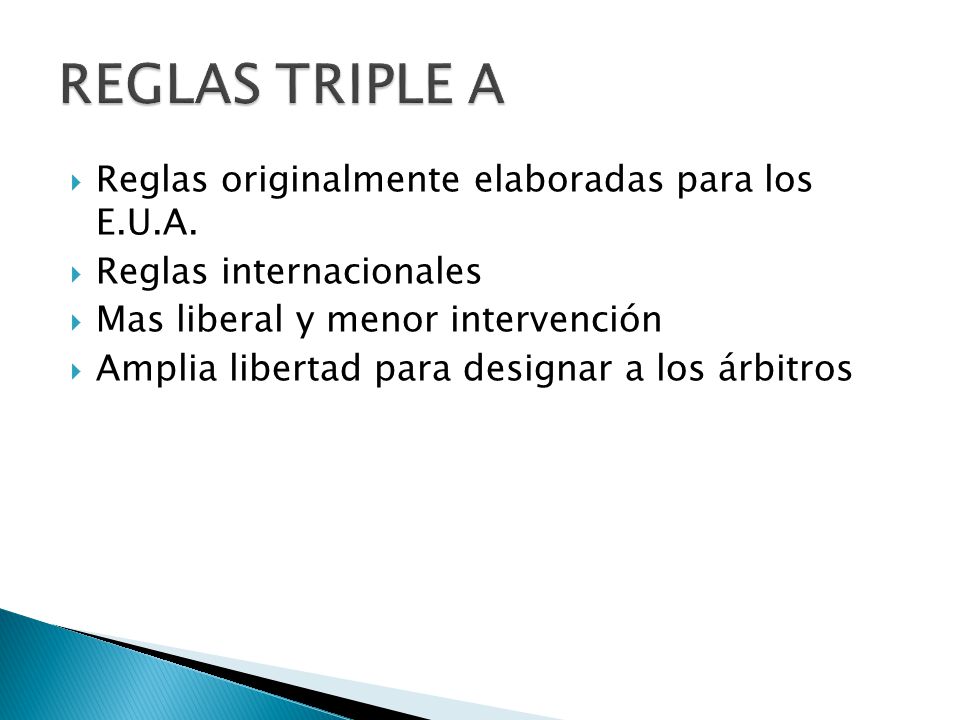 REGLAS TRIPLE A

Reglas originalmente elaboradas para los E.U.A.
Reglas internacionales
Mas liberal y menor intervención
Amplia libertad para designar a los árbitros